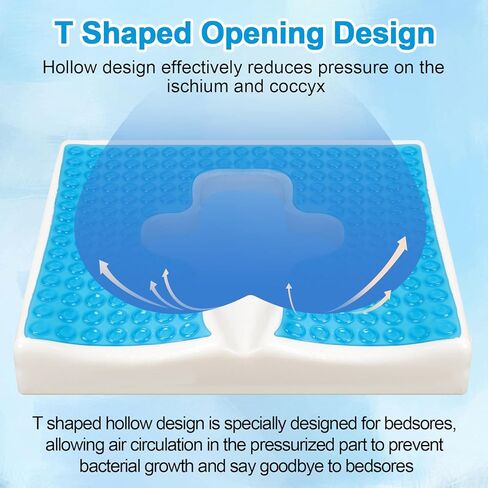 T Shaped Opening Design

Hollow design effectively reduces pressure on the ischium and coccyx

T shaped hollow design is specially designed for bedsores, allowing air circulation in the pressurized part to prevent bacterial growth and say goodbye to bedsores